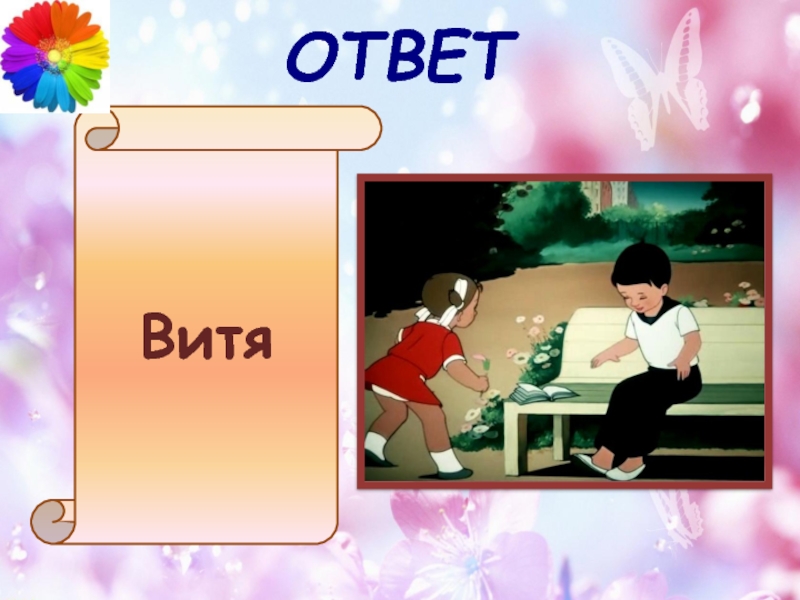 ОТВЕТ

Витя